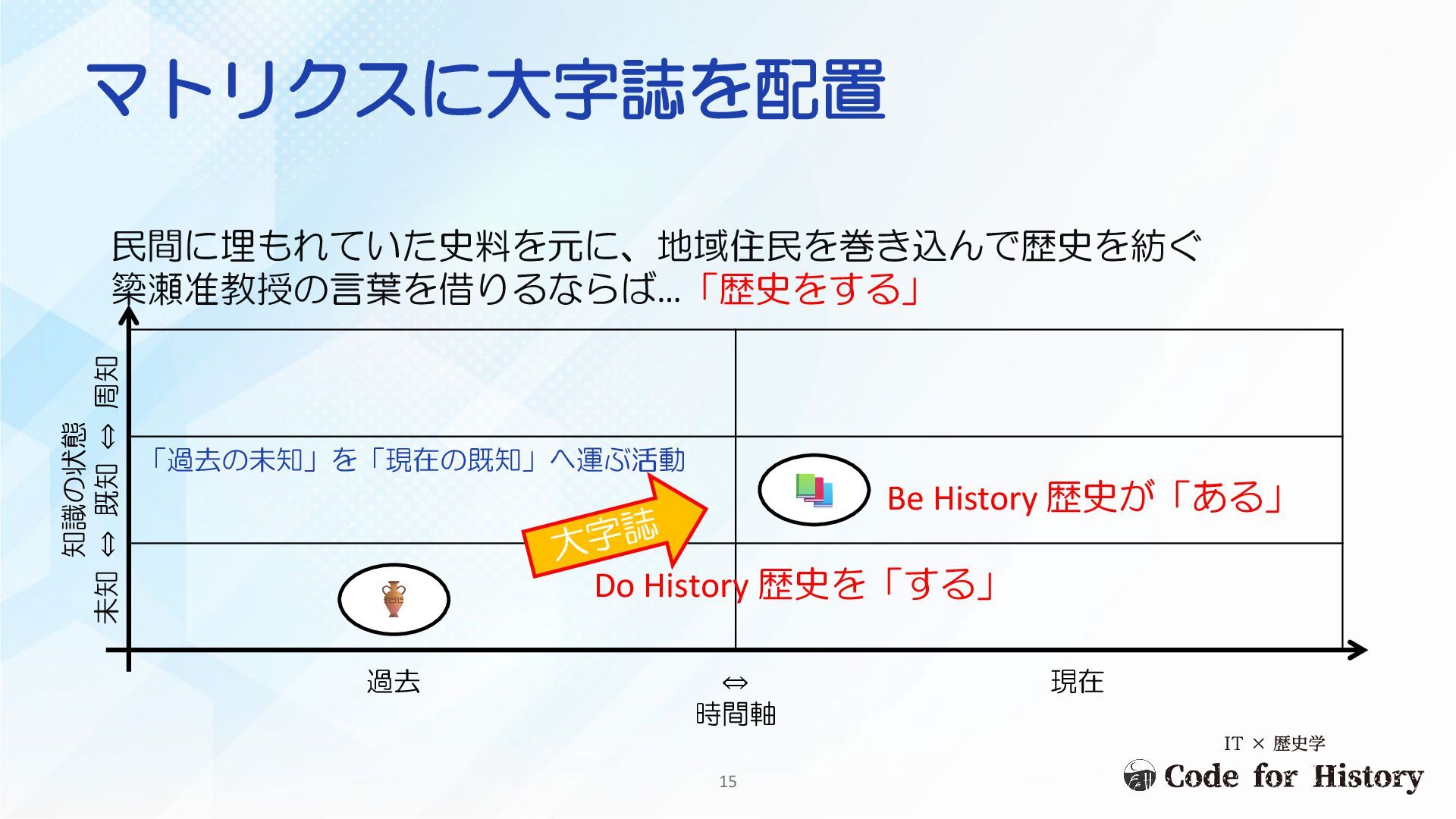 マトリクスに大字誌を配置

民間に埋もれていた史料を元に、地域住民を巻き込んで歴史を紡ぐ
簗瀬准教授の言葉を借りるならば…「歴史をする」

知識の状態
未知 ⇔ 既知 ⇔ 周知

「過去の未知」を「現在の既知」へ運ぶ活動

大字誌

Be History 歴史が「ある」

Do History 歴史を「する」

過去

⇔
時間軸

現在

15

IT × 歴史学
Code for History